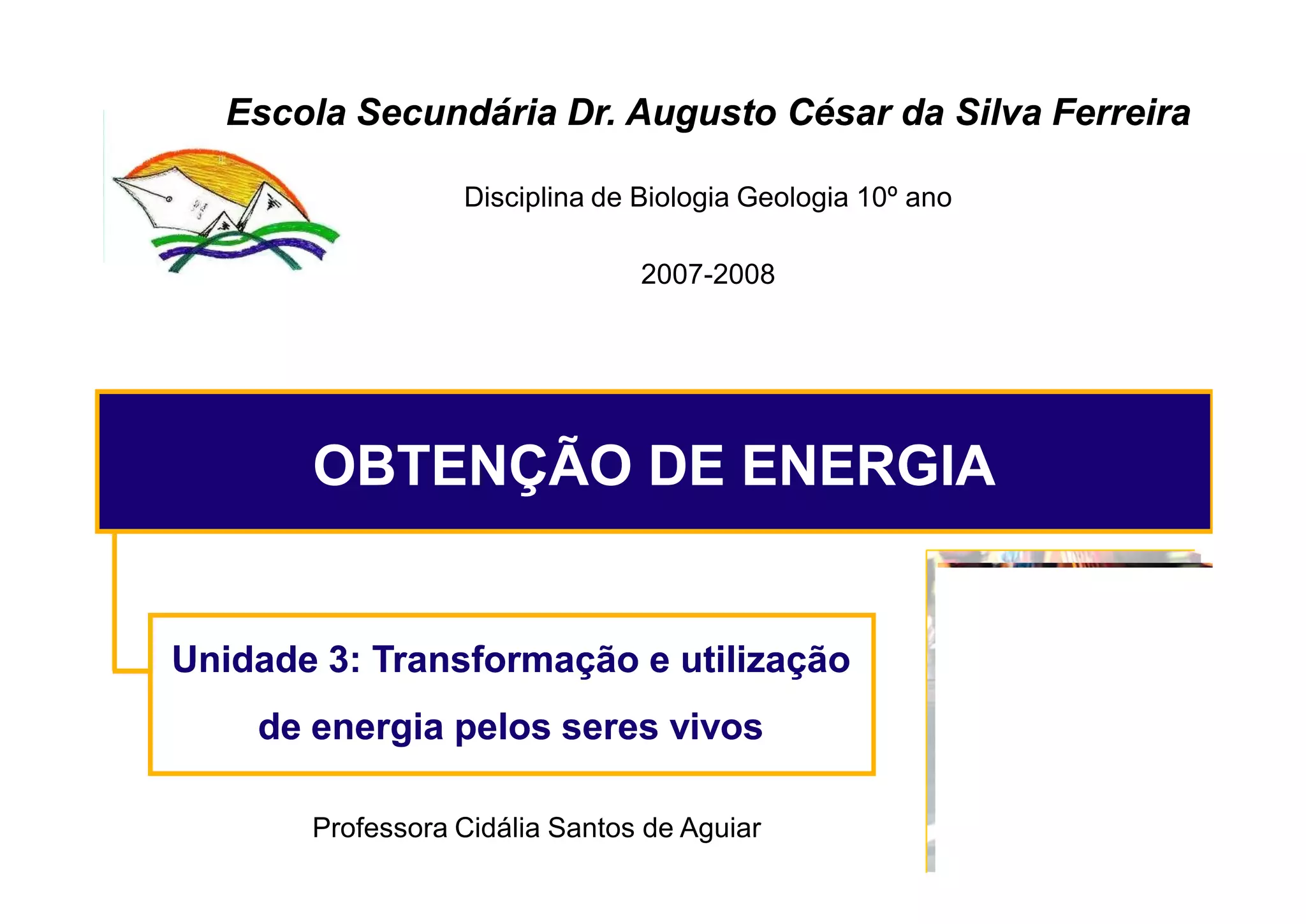 Escola Secundária Dr. Augusto César da Silva Ferreira

Disciplina de Biologia Geologia 10º ano

2007-2008

OBTENÇÃO DE ENERGIA

Unidade 3: Transformação e utilização de energia pelos seres vivos

Professora Cidália Santos de Aguiar